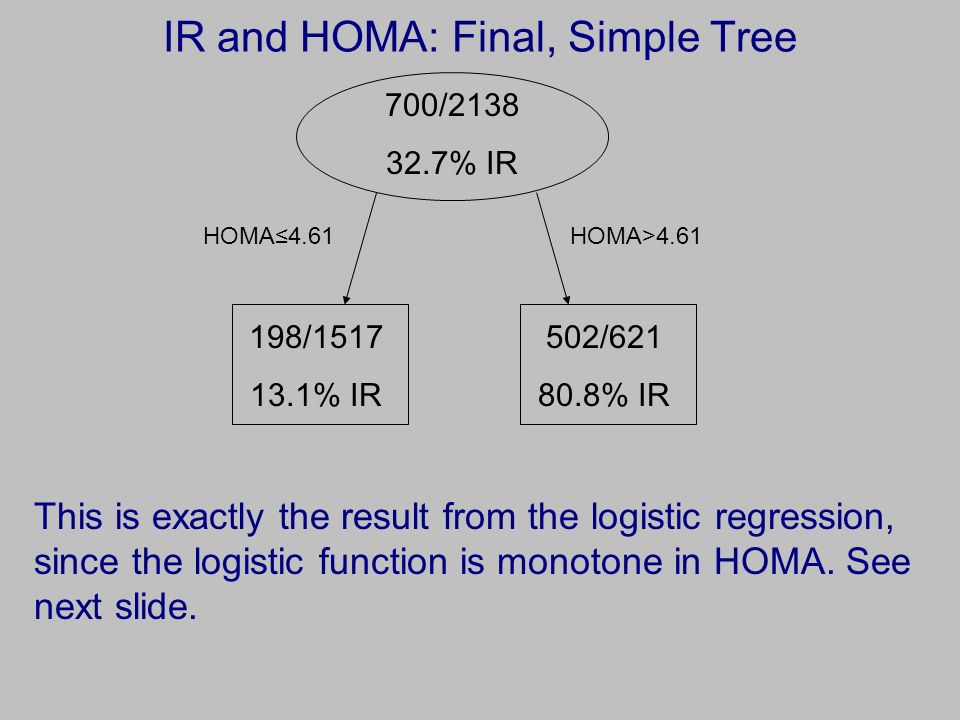 IR and HOMA: Final, Simple Tree

700/2138

32.7% IR

HOMA≤4.61

HOMA>4.61

198/1517

13.1% IR

502/621

80.8% IR

This is exactly the result from the logistic regression, since the logistic function is monotone in HOMA. See next slide.